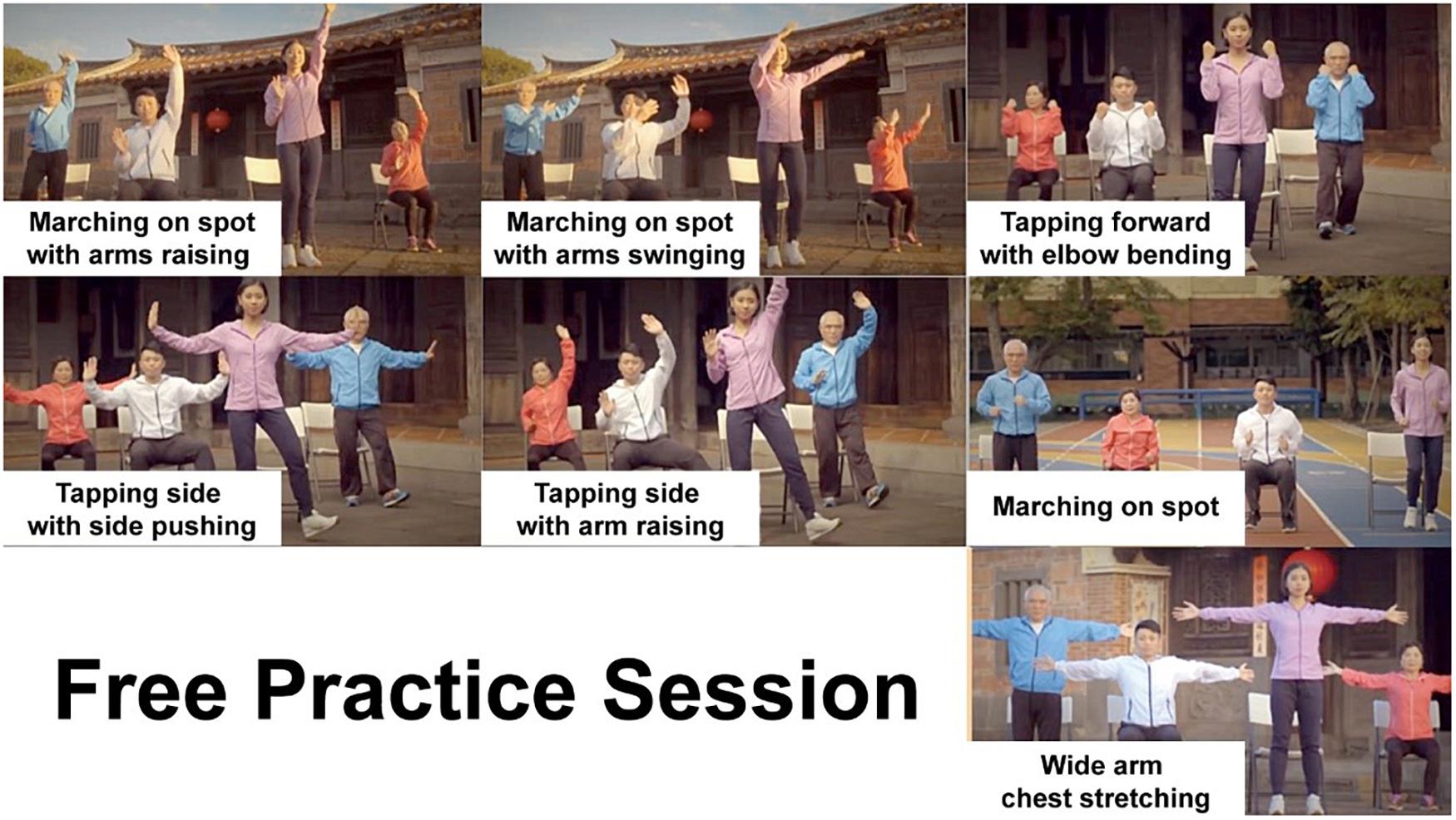 Marching on spot with arms raising

Marching on spot with arms swinging

Tapping forward with elbow bending

Tapping side with side pushing

Tapping side with arm raising

Marching on spot

Free Practice Session

Wide arm chest stretching